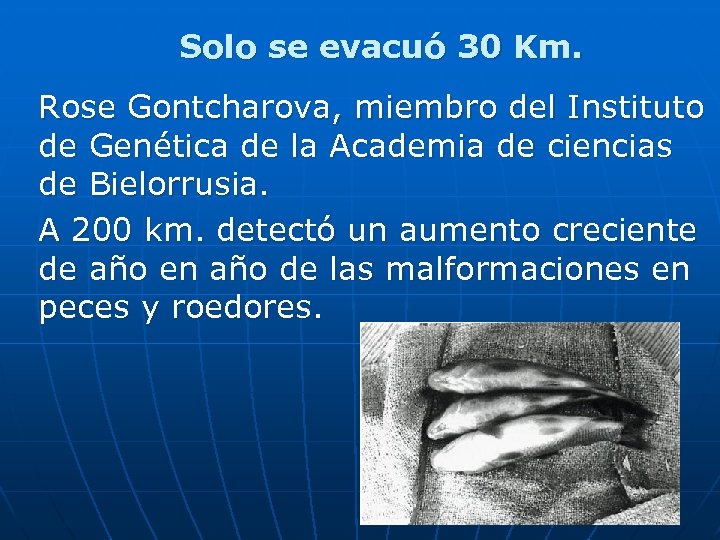 Solo se evacuó 30 Km.

Rose Gontcharova, miembro del Instituto de Genética de la Academia de ciencias de Bielorrusia.

A 200 km. detectó un aumento creciente de año en año de las malformaciones en peces y roedores.